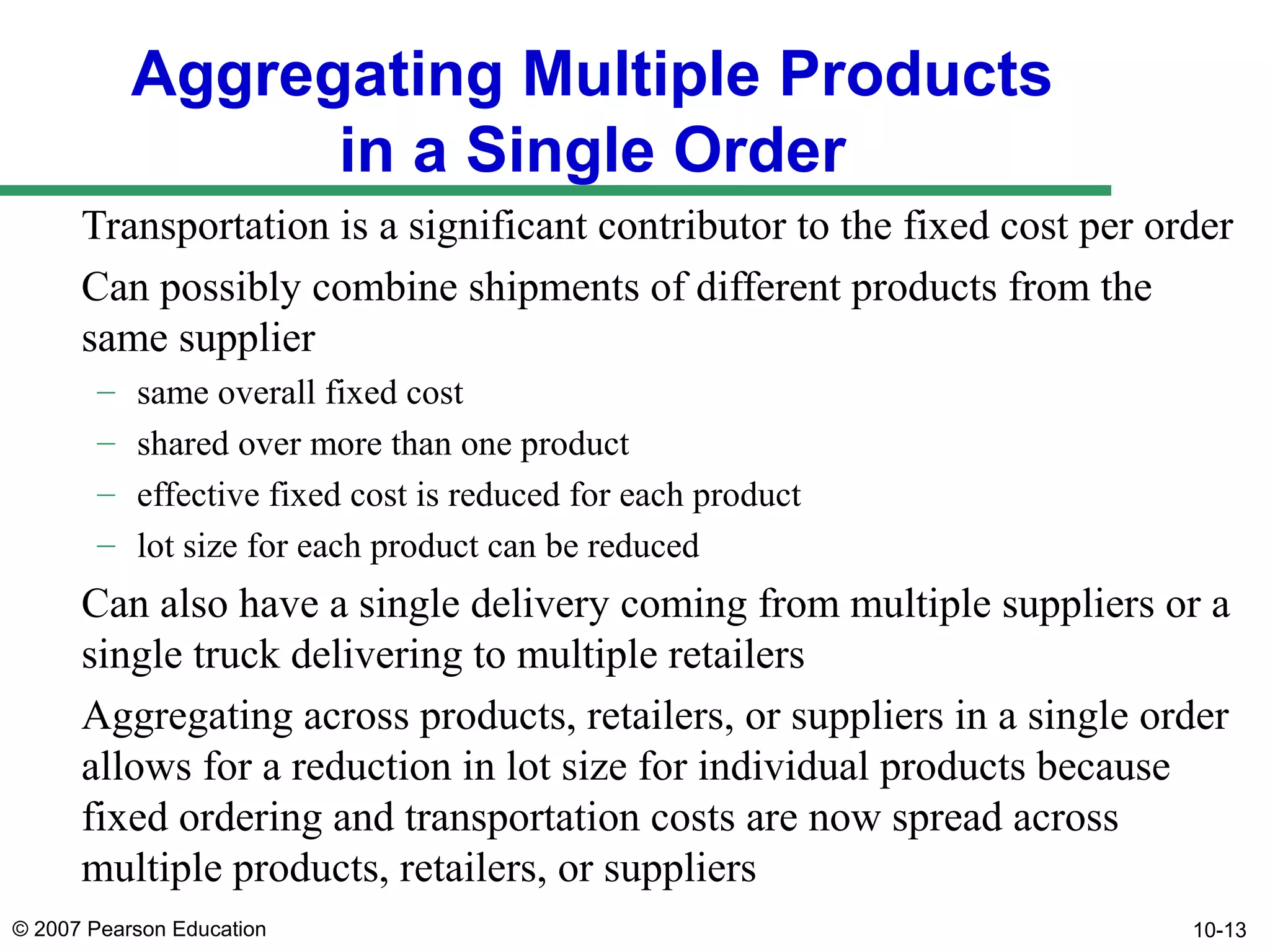 Aggregating Multiple Products in a Single Order

Transportation is a significant contributor to the fixed cost per order

Can possibly combine shipments of different products from the same supplier

– same overall fixed cost
– shared over more than one product
– effective fixed cost is reduced for each product
– lot size for each product can be reduced

Can also have a single delivery coming from multiple suppliers or a single truck delivering to multiple retailers

Aggregating across products, retailers, or suppliers in a single order allows for a reduction in lot size for individual products because fixed ordering and transportation costs are now spread across multiple products, retailers, or suppliers

© 2007 Pearson Education

10-13